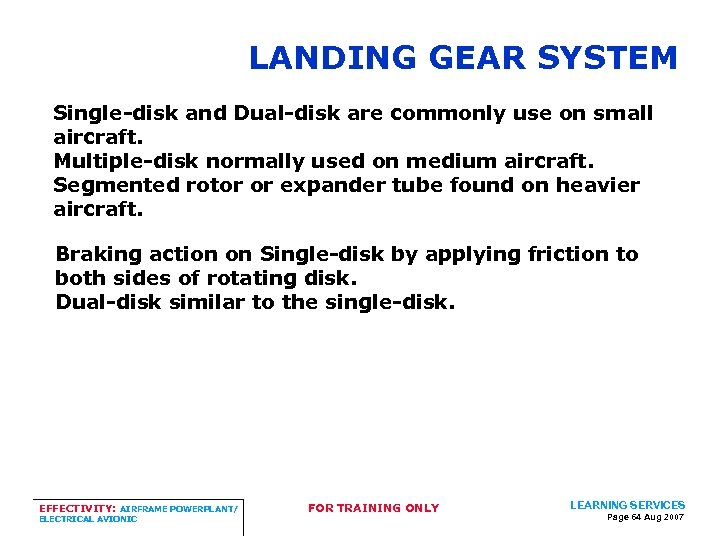 LANDING GEAR SYSTEM

Single-disk and Dual-disk are commonly use on small aircraft.
Multiple-disk normally used on medium aircraft.
Segmented rotor or expander tube found on heavier aircraft.

Braking action on Single-disk by applying friction to both sides of rotating disk.
Dual-disk similar to the single-disk.

EFFECTIVITY: AIRFRAME POWERPLANT/ ELECTRICAL AVIONIC

FOR TRAINING ONLY

LEARNING SERVICES
Page 64 Aug 2007